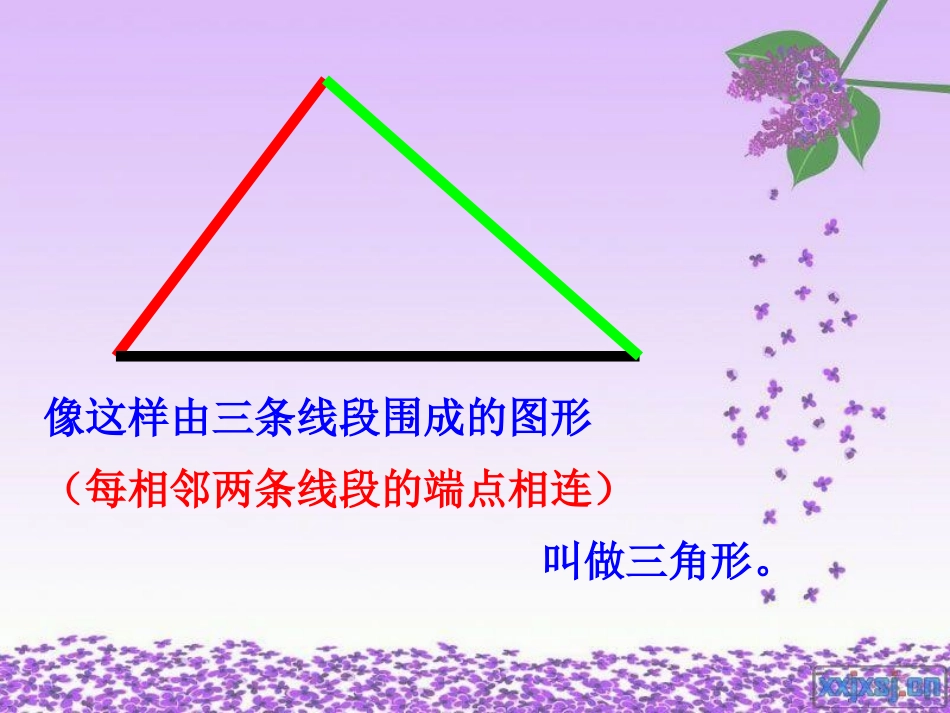 像这样由三条线段围成的图形

（每相邻两条线段的端点相连）

叫做三角形。

xxjxsj.cn